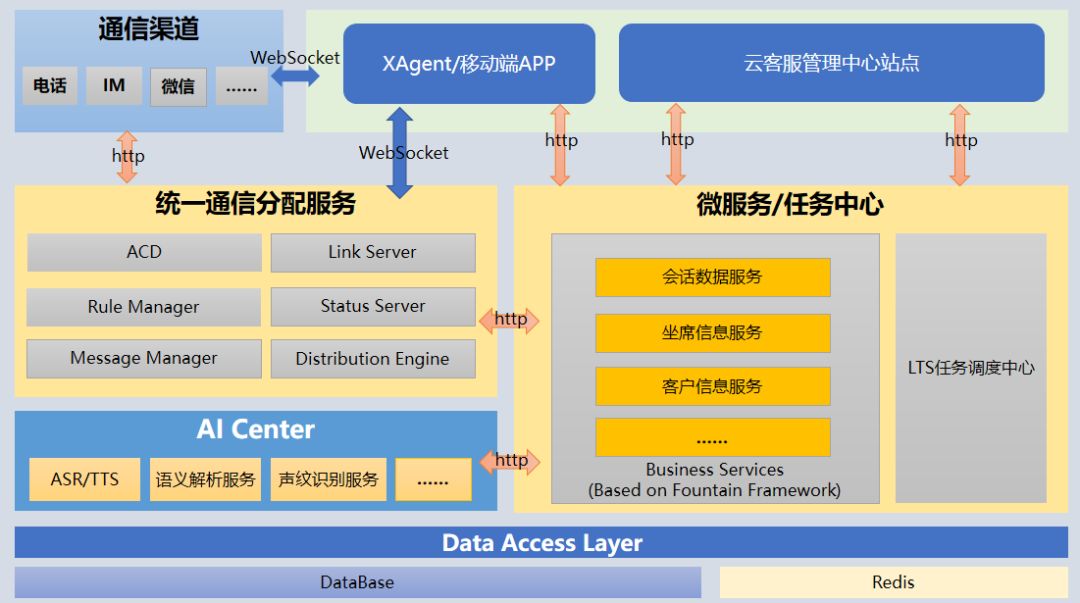 通信渠道

电话 IM 微信 ......

WebSocket

XAgent/移动端APP

云客服管理中心站点

http

WebSocket

http

http

http

统一通信分配服务

ACD

Link Server

Rule Manager

Status Server

Message Manager

Distribution Engine

http

微服务/任务中心

会话数据服务

坐席信息服务

客户信息服务

......

Business Services
(Based on Fountain Framework)

LTS任务调度中心

AI Center

ASR/TTS

语义解析服务

声纹识别服务

......

http

Data Access Layer

DataBase

Redis